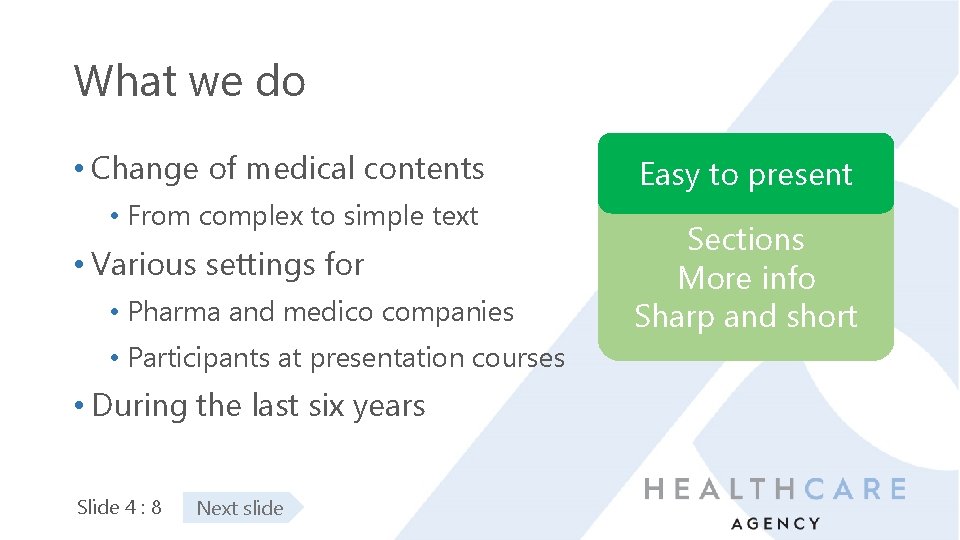 What we do

• Change of medical contents
 • From complex to simple text
• Various settings for
 • Pharma and medico companies
 • Participants at presentation courses
• During the last six years

Easy to present

Sections
More info
Sharp and short

Slide 4 : 8 Next slide

HEALTHCARE
AGENCY